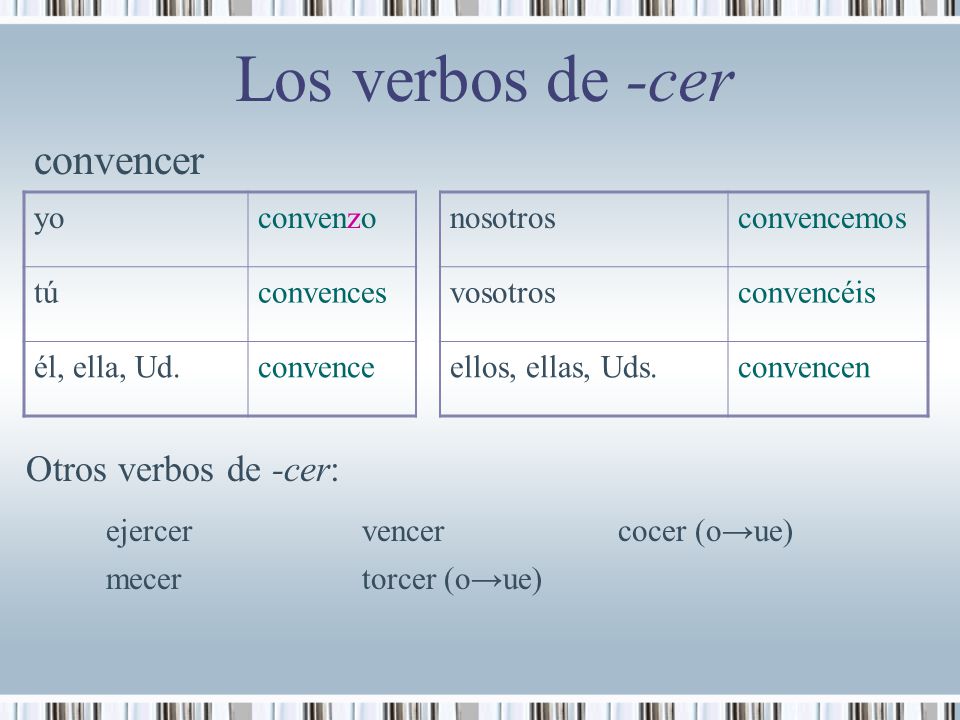 Los verbos de -cer

convencer

| yo | convenzo |
|---|---|
| tú | convences |
| él, ella, Ud. | convence |

| nosotros | convencemos |
|---|---|
| vosotros | convencéis |
| ellos, ellas, Uds. | convencen |

Otros verbos de -cer:

ejercer
mecer

vencer
torcer (o→ue)

cocer (o→ue)